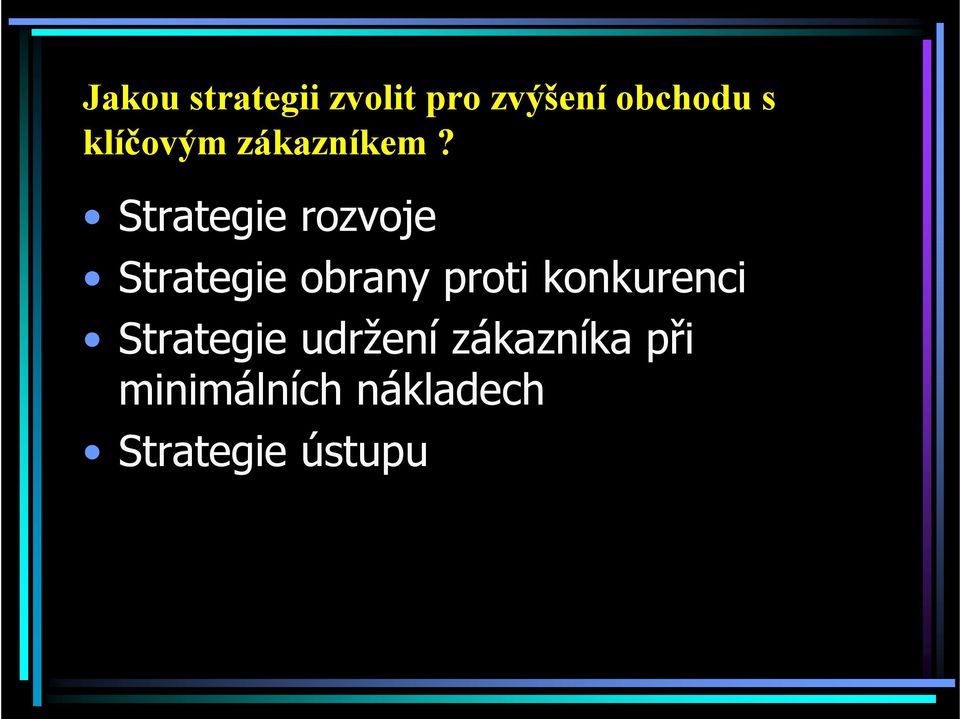 Jakou strategii zvolit pro zvýšení obchodu s klíčovým zákazníkem ?

• Strategie rozvoje
• Strategie obrany proti konkurenci
• Strategie udržení zákazníka při minimálních nákladech
• Strategie ústupu